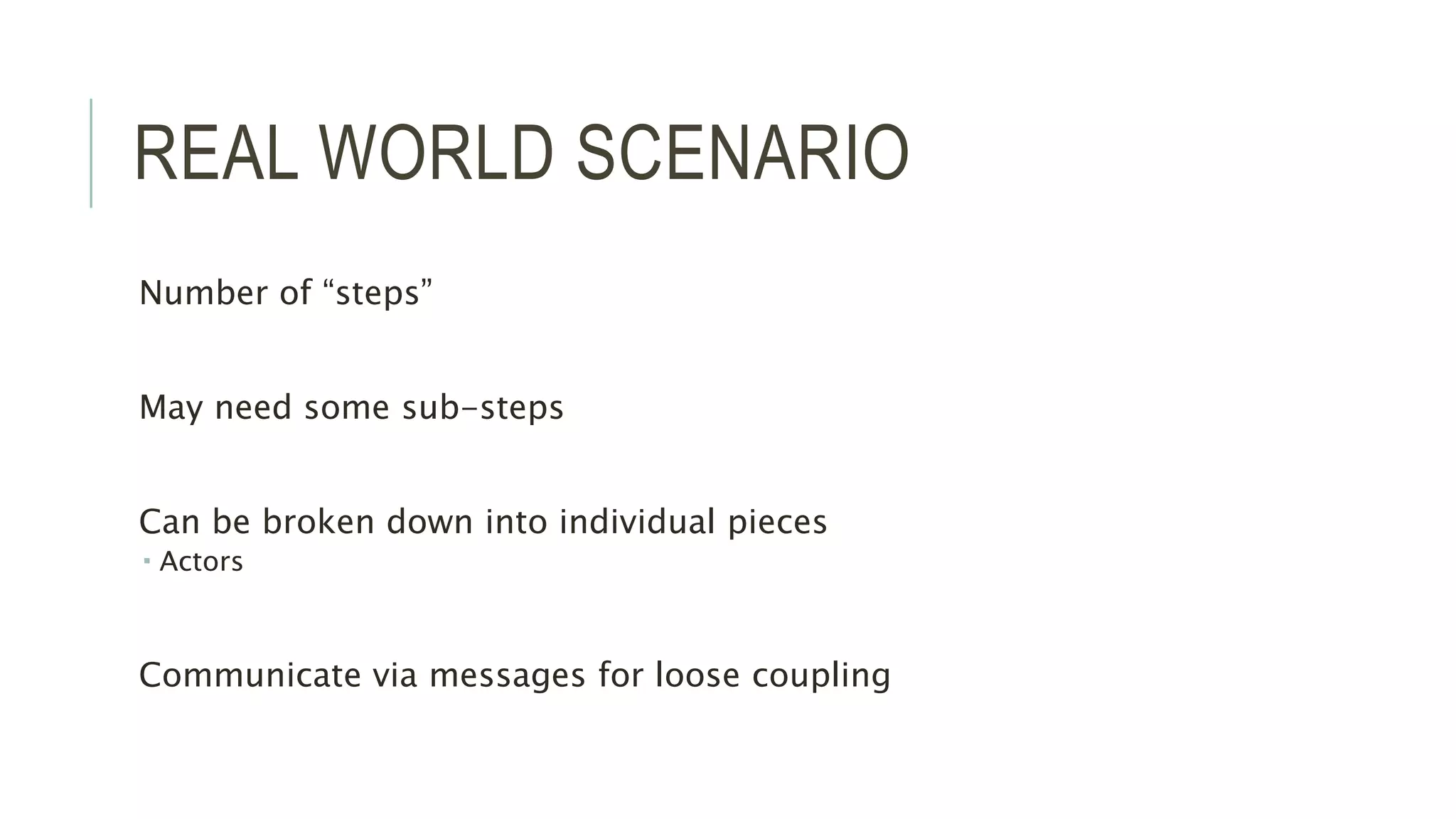 REAL WORLD SCENARIO

Number of “steps”

May need some sub-steps

Can be broken down into individual pieces
▪ Actors

Communicate via messages for loose coupling